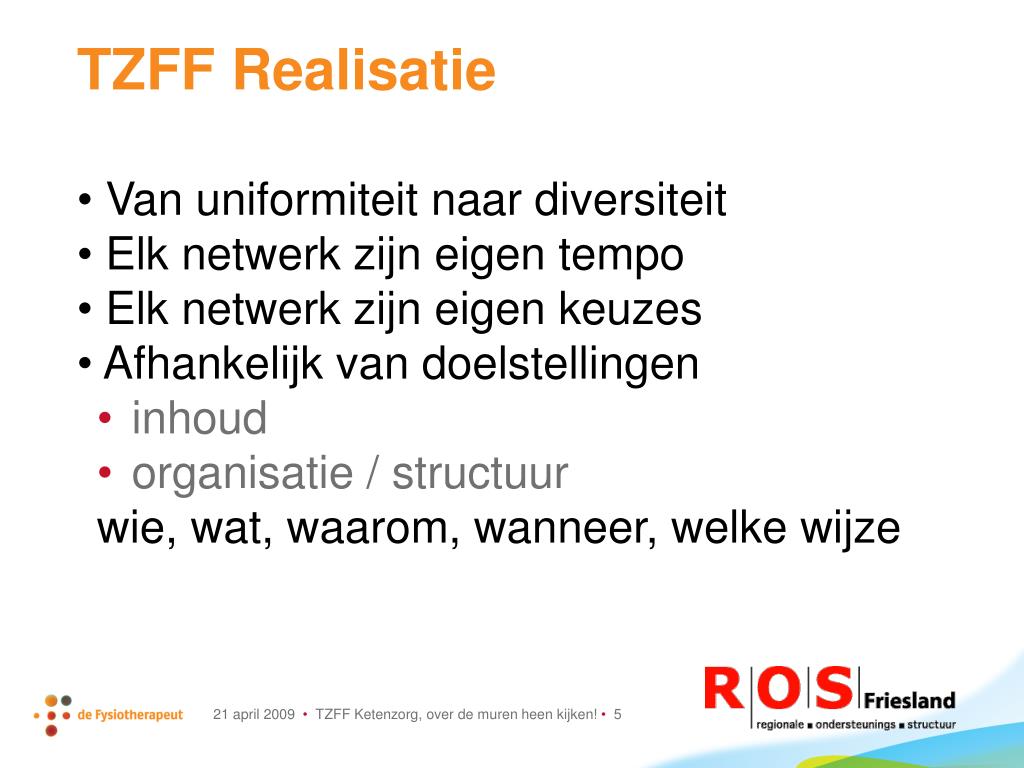 TZFF Realisatie

• Van uniformiteit naar diversiteit
• Elk netwerk zijn eigen tempo
• Elk netwerk zijn eigen keuzes
• Afhankelijk van doelstellingen
• inhoud
• organisatie / structuur
wie, wat, waarom, wanneer, welke wijze

de Fysiotherapeut

21 april 2009 • TZFF Ketenzorg, over de muren heen kijken! • 5

ROS Friesland
regionale ■ ondersteunings ■ structuur